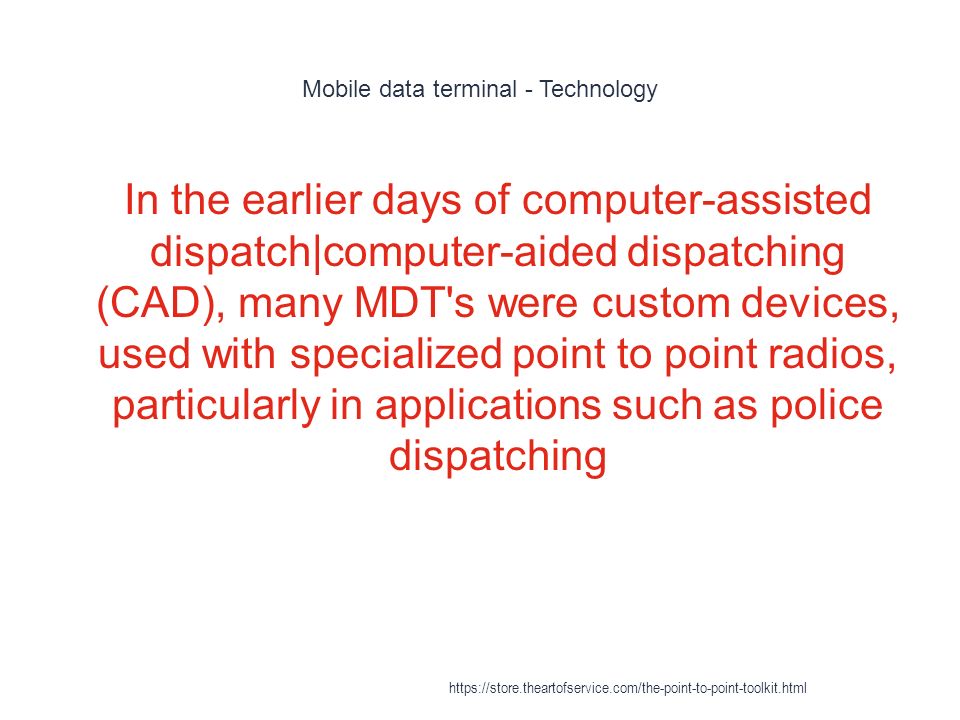 Mobile data terminal - Technology

In the earlier days of computer-assisted dispatch|computer-aided dispatching (CAD), many MDT's were custom devices, used with specialized point to point radios, particularly in applications such as police dispatching

https://store.theartofservice.com/the-point-to-point-toolkit.html